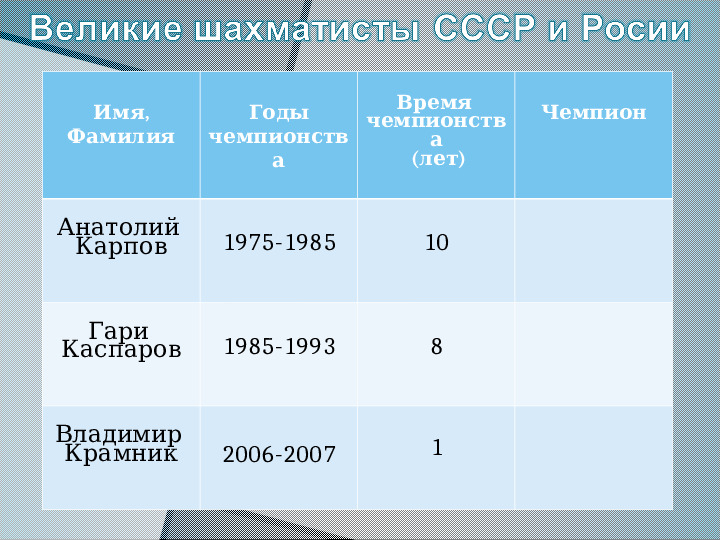 Великие шахматисты СССР и Росии

| Имя, Фамилия | Годы чемпионства | Время чемпионства (лет) | Чемпион |
|---|---|---|---|
| Анатолий Карпов | 1975-1985 | 10 | |
| Гари Каспаров | 1985-1993 | 8 | |
| Владимир Крамник | 2006-2007 | 1 | |